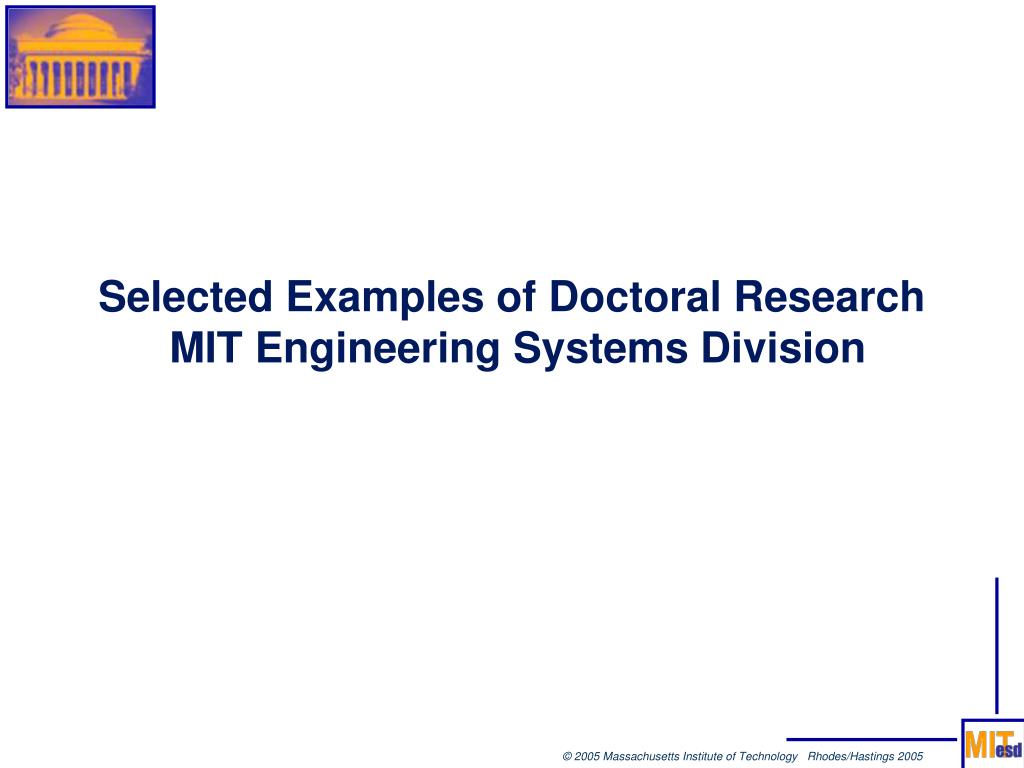 Selected Examples of Doctoral Research
MIT Engineering Systems Division

© 2005 Massachusetts Institute of Technology Rhodes/Hastings 2005

MIT esd